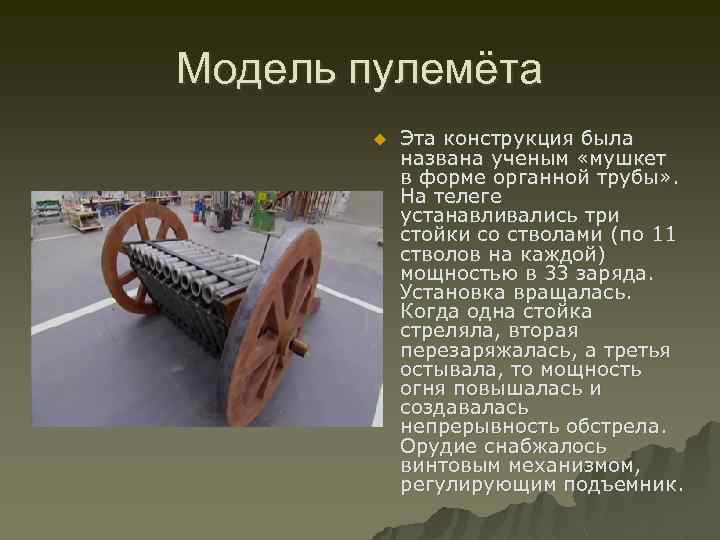 Модель пулемёта

Эта конструкция была названа ученым «мушкет в форме органной трубы». На телеге устанавливались три стойки со стволами (по 11 стволов на каждой) мощностью в 33 заряда. Установка вращалась. Когда одна стойка стреляла, вторая перезаряжалась, а третья остывала, то мощность огня повышалась и создавалась непрерывность обстрела. Орудие снабжалось винтовым механизмом, регулирующим подъемник.